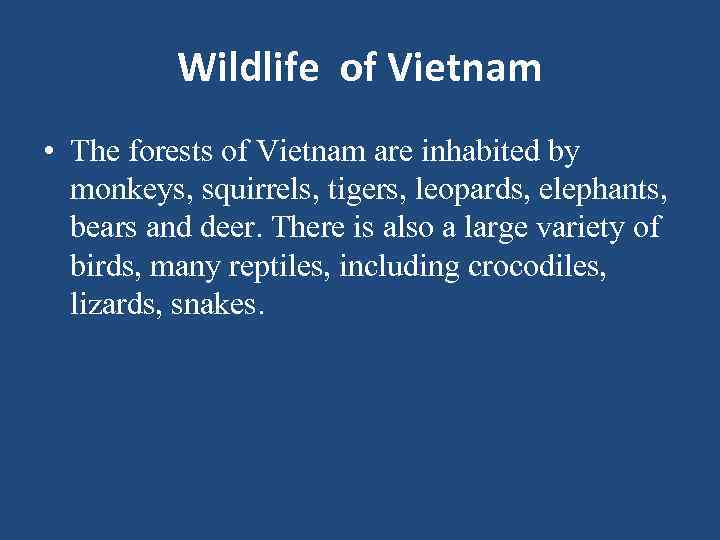 Wildlife of Vietnam

• The forests of Vietnam are inhabited by monkeys, squirrels, tigers, leopards, elephants, bears and deer. There is also a large variety of birds, many reptiles, including crocodiles, lizards, snakes.